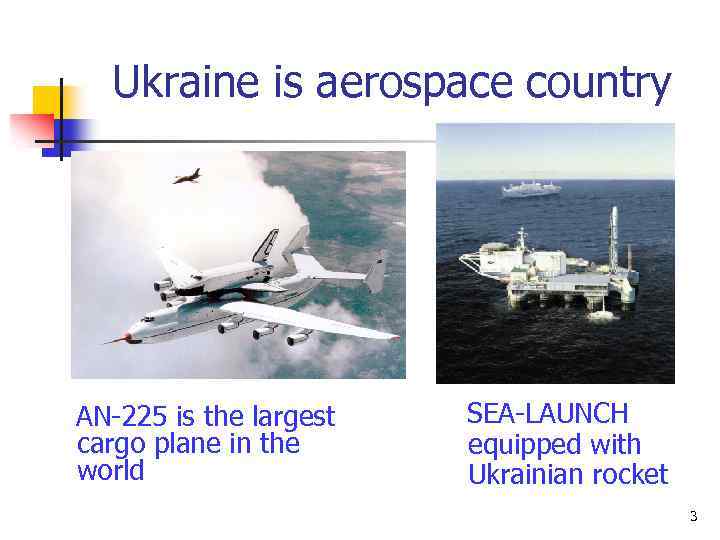 Ukraine is aerospace country

AN-225 is the largest cargo plane in the world

SEA-LAUNCH equipped with Ukrainian rocket

3